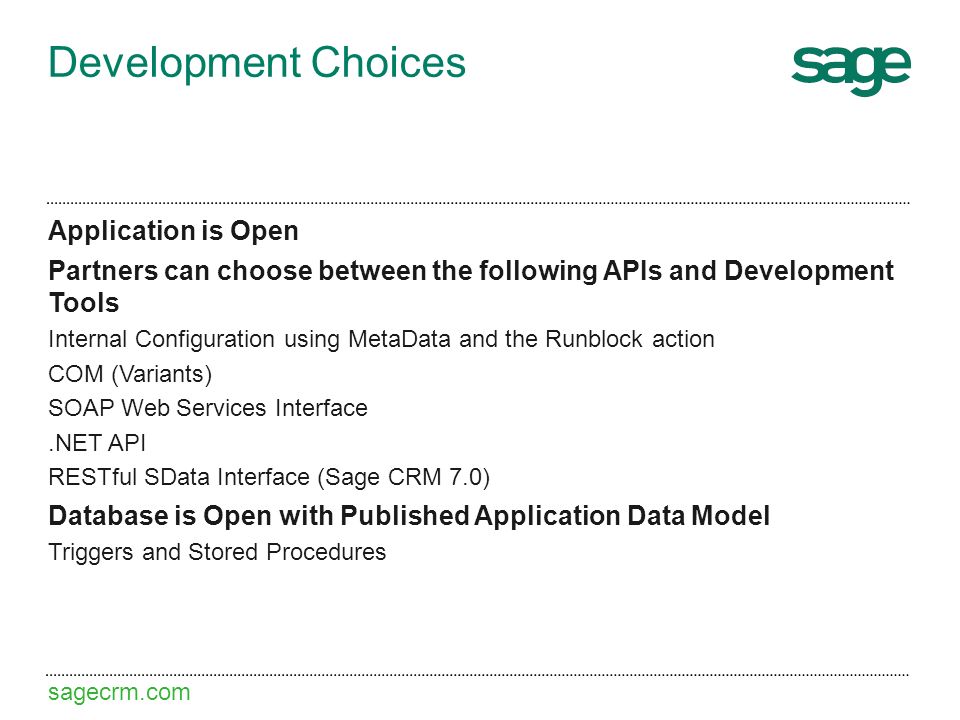 Development Choices

sage

Application is Open

Partners can choose between the following APIs and Development Tools

Internal Configuration using MetaData and the Runblock action

COM (Variants)

SOAP Web Services Interface

.NET API

RESTful SData Interface (Sage CRM 7.0)

Database is Open with Published Application Data Model

Triggers and Stored Procedures

sagecrm.com